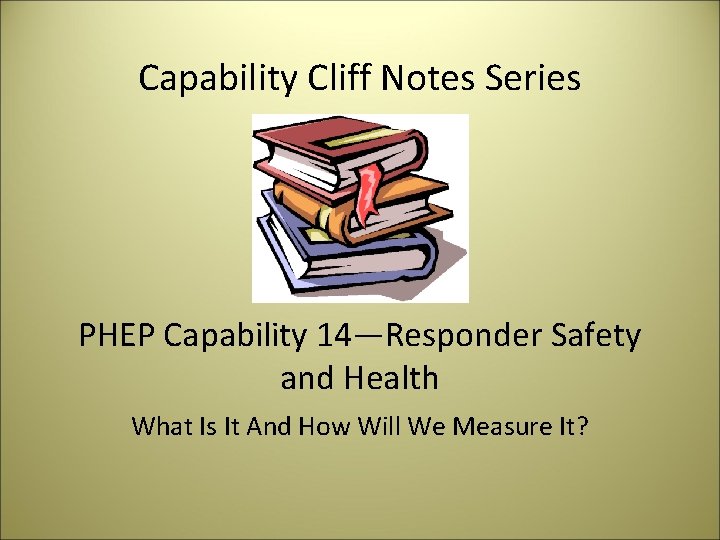 Capability Cliff Notes Series

PHEP Capability 14—Responder Safety and Health

What Is It And How Will We Measure It?